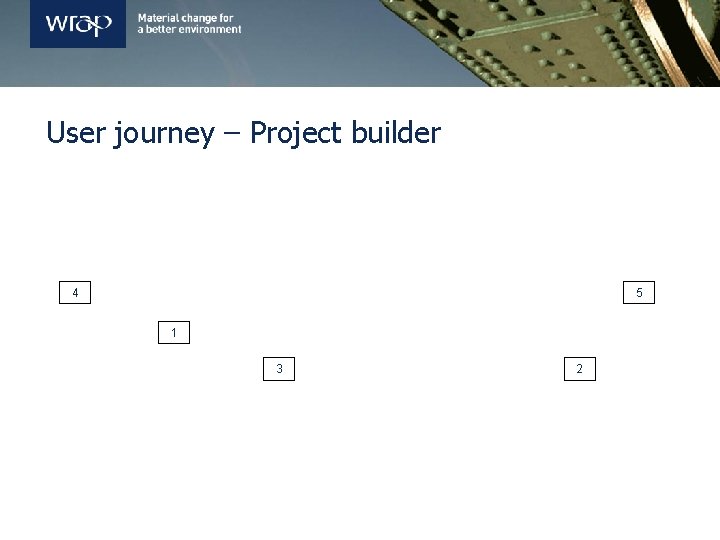 wrap Material change for a better environment

User journey – Project builder

4

5

1

3

2